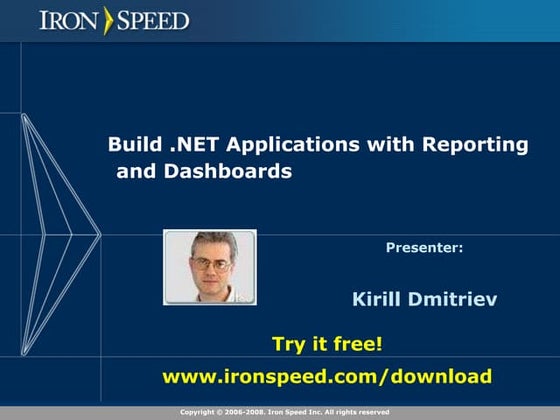 IRON SPEED

Build .NET Applications with Reporting and Dashboards

Presenter:

Kirill Dmitriev

Try it free!

www.ironspeed.com/download

Copyright © 2006-2008. Iron Speed Inc. All rights reserved